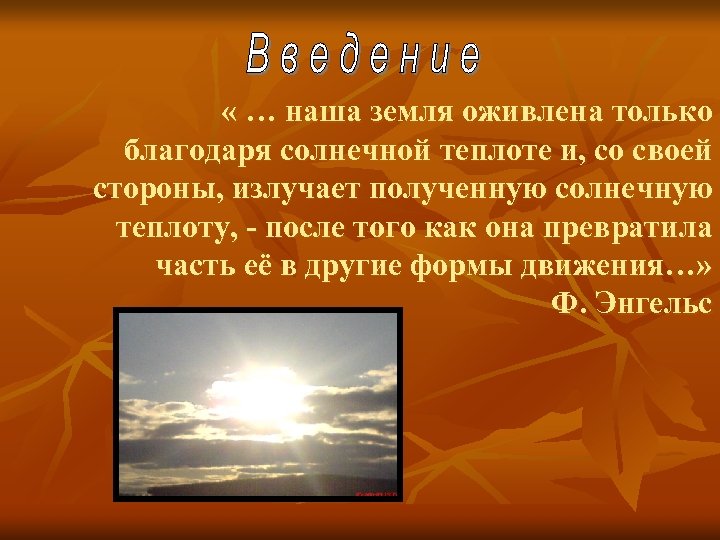 Введение

« … наша земля оживлена только благодаря солнечной теплоте и, со своей стороны, излучает полученную солнечную теплоту, - после того как она превратила часть её в другие формы движения…»
Ф. Энгельс